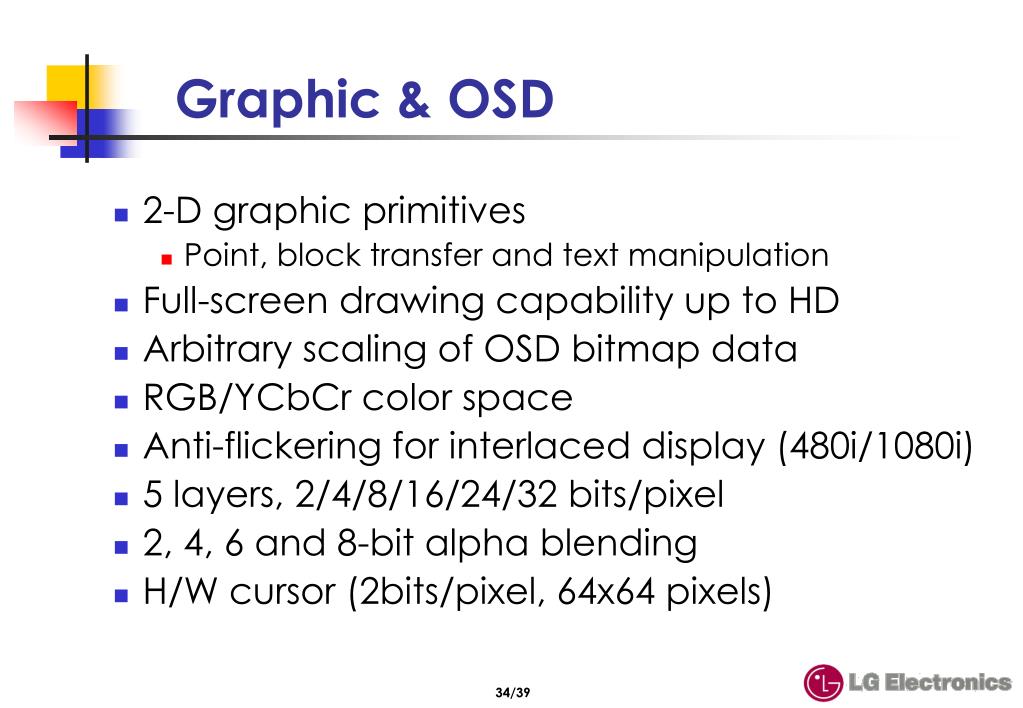 Graphic & OSD

- 2-D graphic primitives
  - Point, block transfer and text manipulation
- Full-screen drawing capability up to HD
- Arbitrary scaling of OSD bitmap data
- RGB/YCbCr color space
- Anti-flickering for interlaced display (480i/1080i)
- 5 layers, 2/4/8/16/24/32 bits/pixel
- 2, 4, 6 and 8-bit alpha blending
- H/W cursor (2bits/pixel, 64x64 pixels)

34/39

LG Electronics